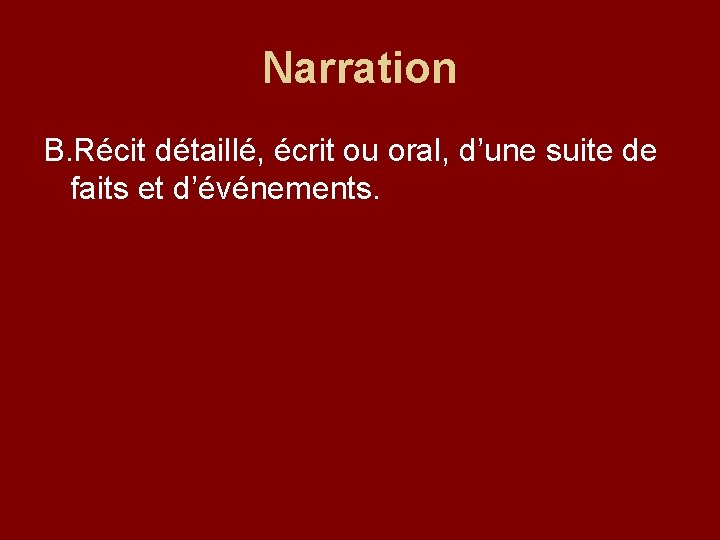 Narration

B.Récit détaillé, écrit ou oral, d’une suite de faits et d’événements.